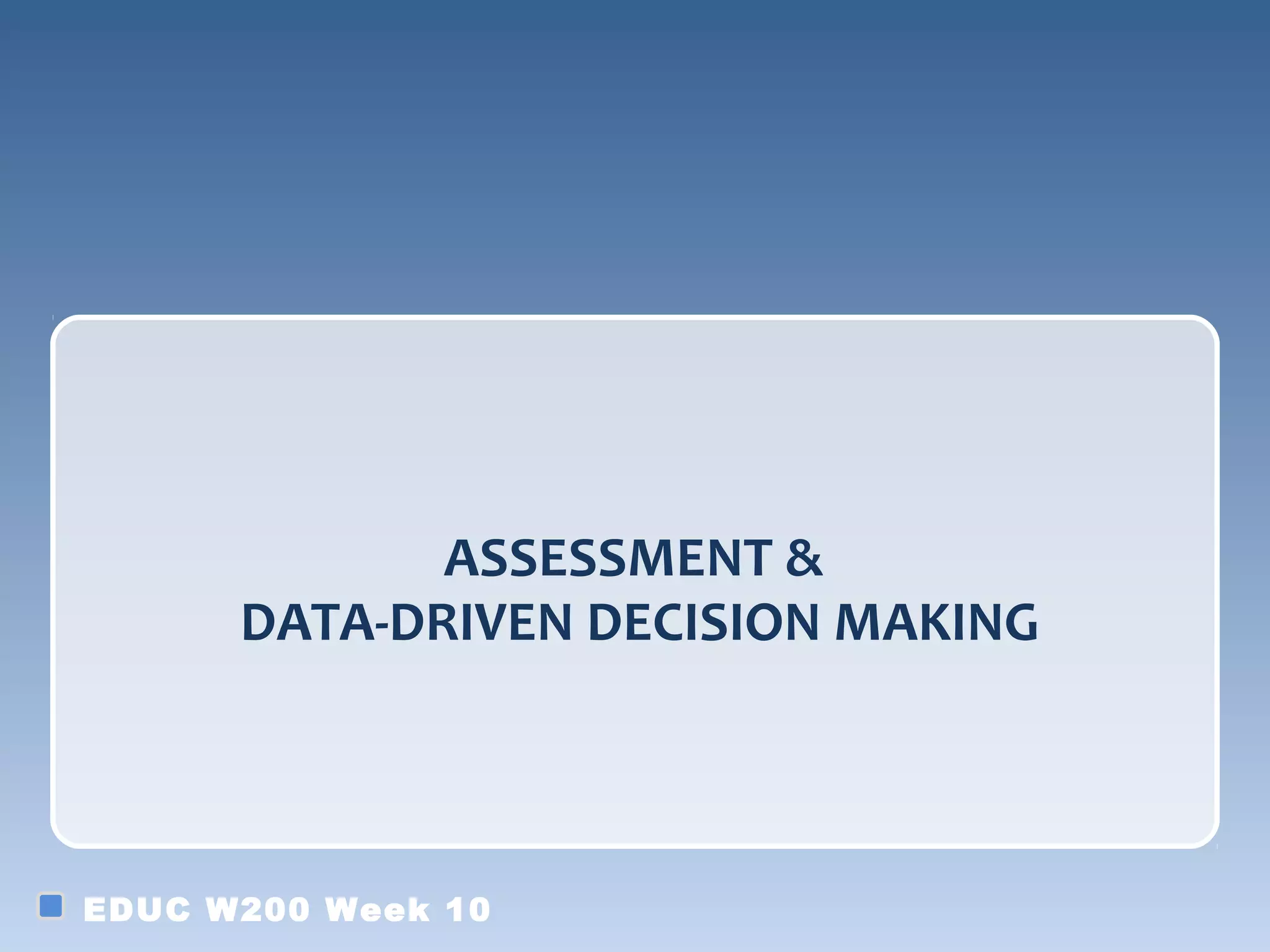 ASSESSMENT &
DATA-DRIVEN DECISION MAKING

EDUC W200 Week 10